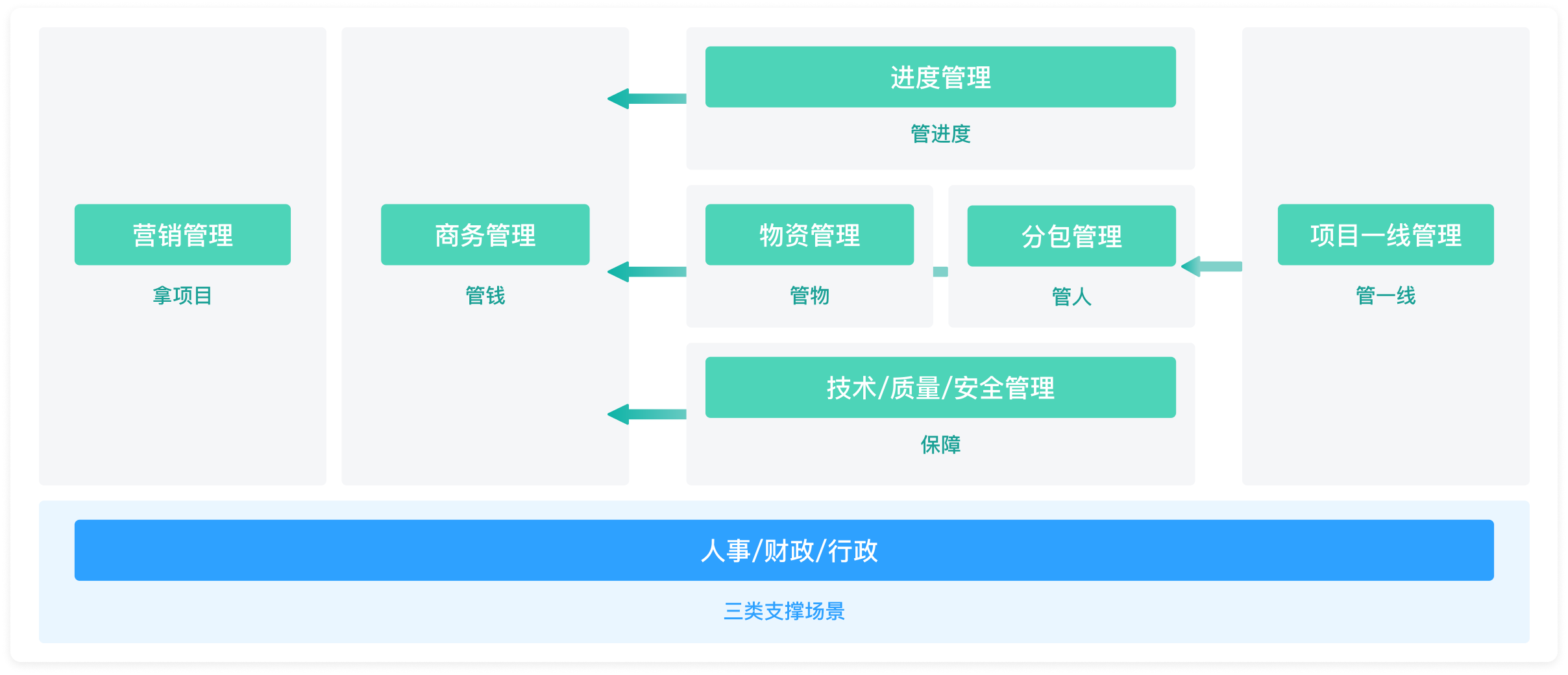 营销管理
拿项目

商务管理
管钱

进度管理
管进度

物资管理
管物

分包管理
管人

技术/质量/安全管理
保障

项目一线管理
管一线

人事/财政/行政
三类支撑场景